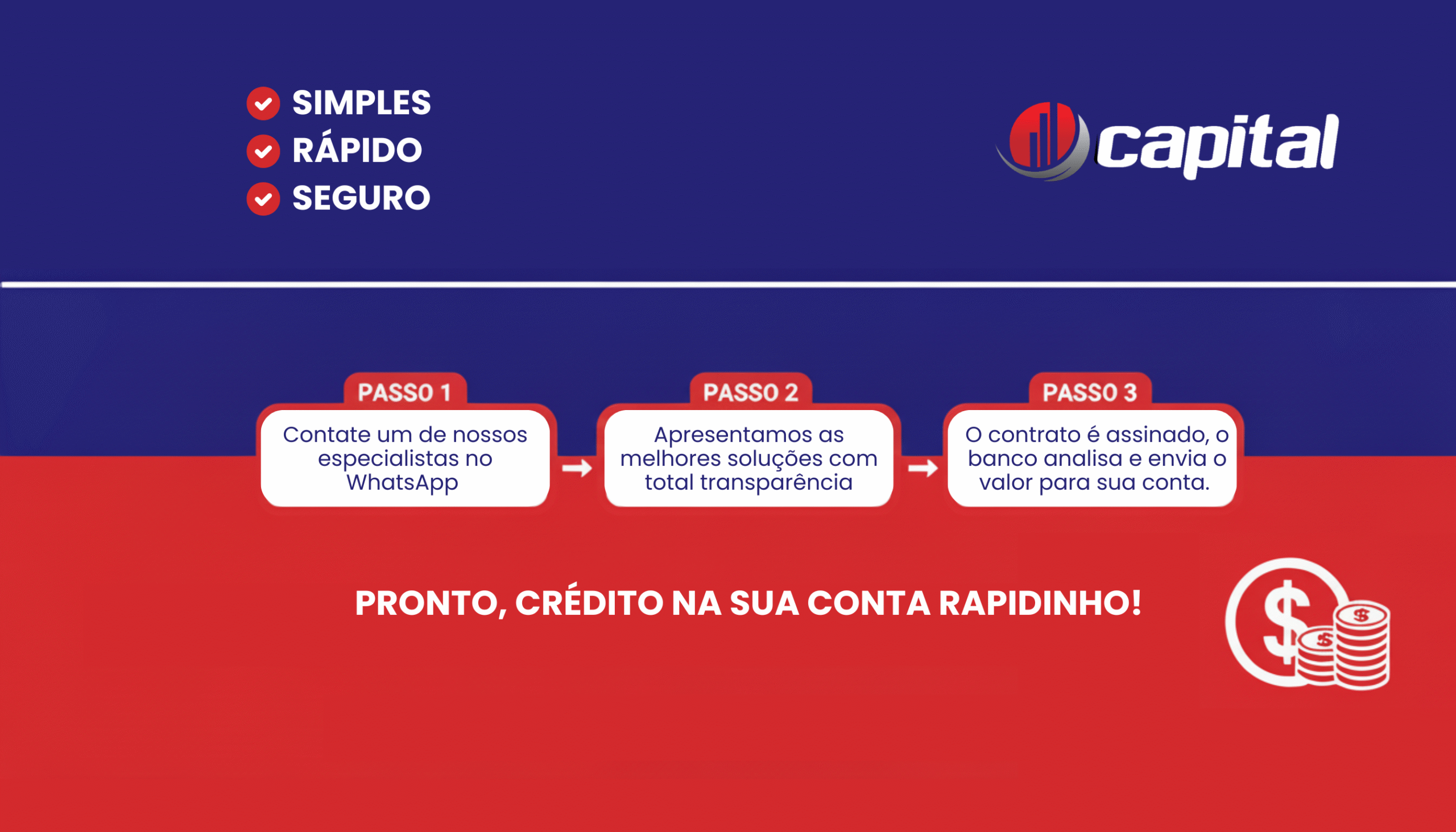 SIMPLES
RÁPIDO
SEGURO

capital

PASSO 1
Contate um de nossos especialistas no WhatsApp

PASSO 2
Apresentamos as melhores soluções com total transparência

PASSO 3
O contrato é assinado, o banco analisa e envia o valor para sua conta.

PRONTO, CRÉDITO NA SUA CONTA RAPIDINHO!

$
$
$